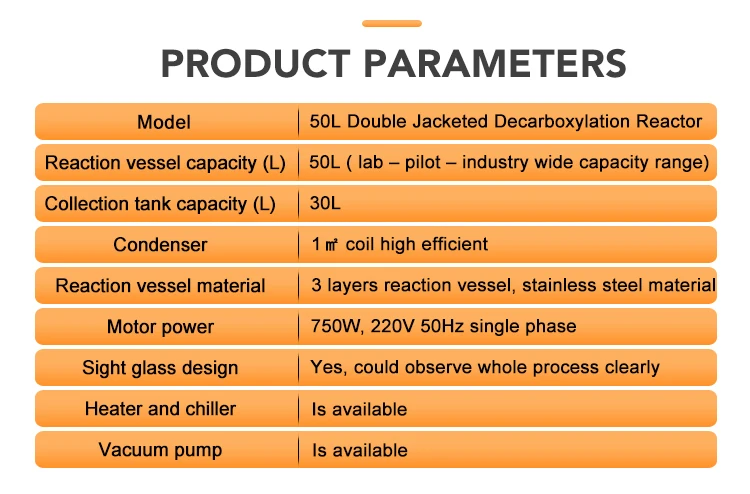 PRODUCT PARAMETERS

| Model | 50L Double Jacketed Decarboxylation Reactor |
|---|---|
| Reaction vessel capacity (L) | 50L ( lab – pilot – industry wide capacity range) |
| Collection tank capacity (L) | 30L |
| Condenser | 1 ㎡ coil high efficient |
| Reaction vessel material | 3 layers reaction vessel, stainless steel material |
| Motor power | 750W, 220V 50Hz single phase |
| Sight glass design | Yes, could observe whole process clearly |
| Heater and chiller | Is available |
| Vacuum pump | Is available |